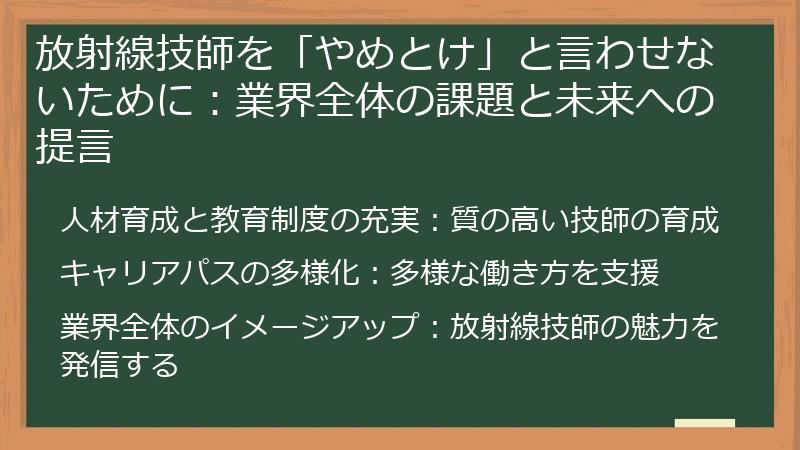 放射線技師を「やめとけ」と言わせないために：業界全体の課題と未来への提言

人材育成と教育制度の充実：質の高い技師の育成

キャリアパスの多様化：多様な働き方を支援

業界全体のイメージアップ：放射線技師の魅力を発信する